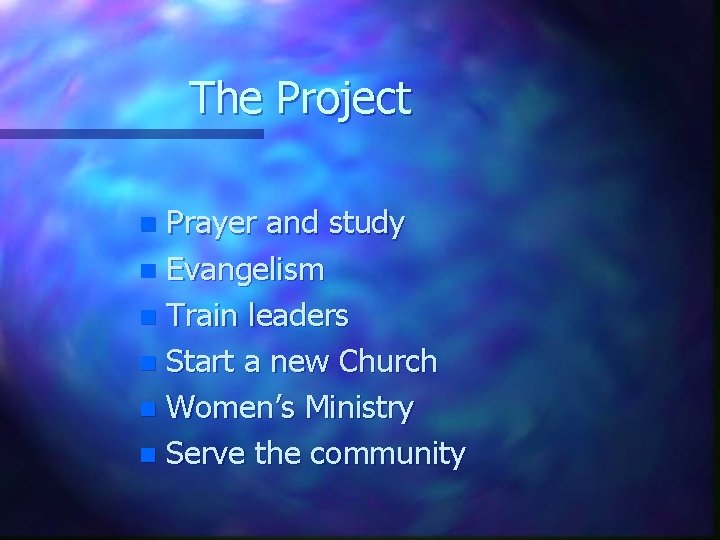 The Project

- Prayer and study
- Evangelism
- Train leaders
- Start a new Church
- Women's Ministry
- Serve the community